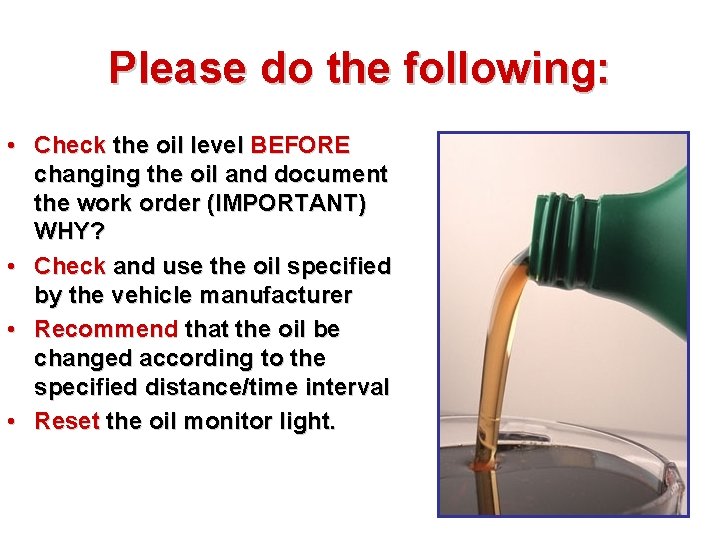 Please do the following:

• Check the oil level BEFORE changing the oil and document the work order (IMPORTANT) WHY?
• Check and use the oil specified by the vehicle manufacturer
• Recommend that the oil be changed according to the specified distance/time interval
• Reset the oil monitor light.